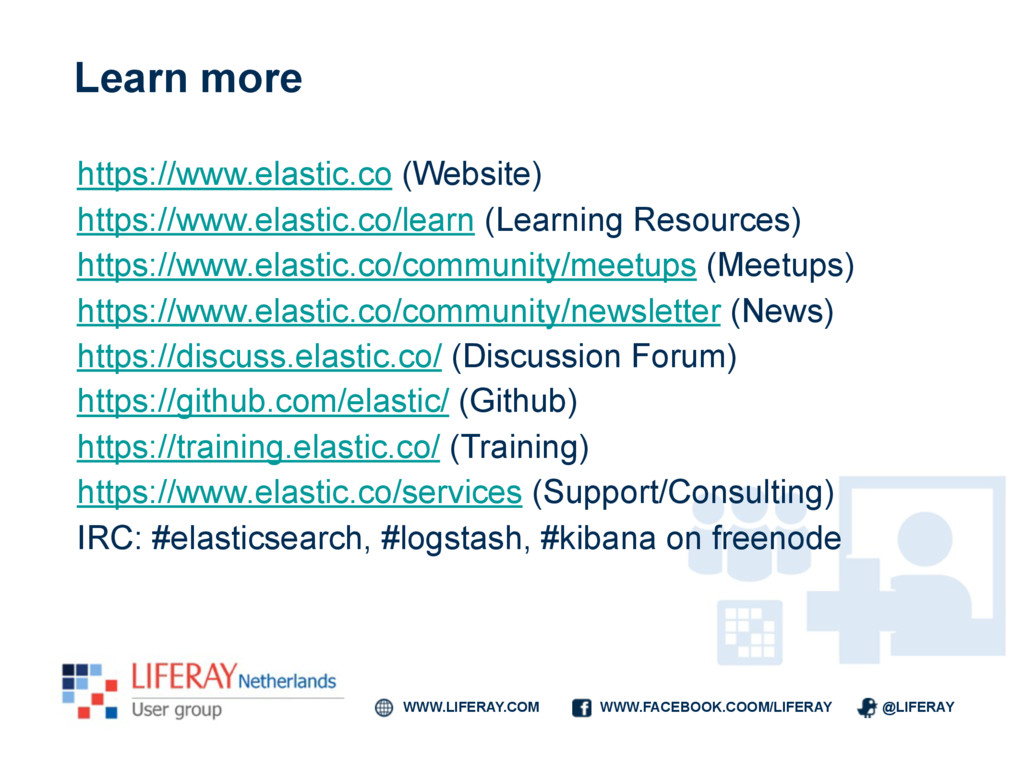 Learn more

https://www.elastic.co (Website)
https://www.elastic.co/learn (Learning Resources)
https://www.elastic.co/community/meetups (Meetups)
https://www.elastic.co/community/newsletter (News)
https://discuss.elastic.co/ (Discussion Forum)
https://github.com/elastic/ (Github)
https://training.elastic.co/ (Training)
https://www.elastic.co/services (Support/Consulting)
IRC: #elasticsearch, #logstash, #kibana on freenode

LIFERAY Netherlands
User group

WWW.LIFERAY.COM
WWW.FACEBOOK.COOM/LIFERAY
@LIFERAY